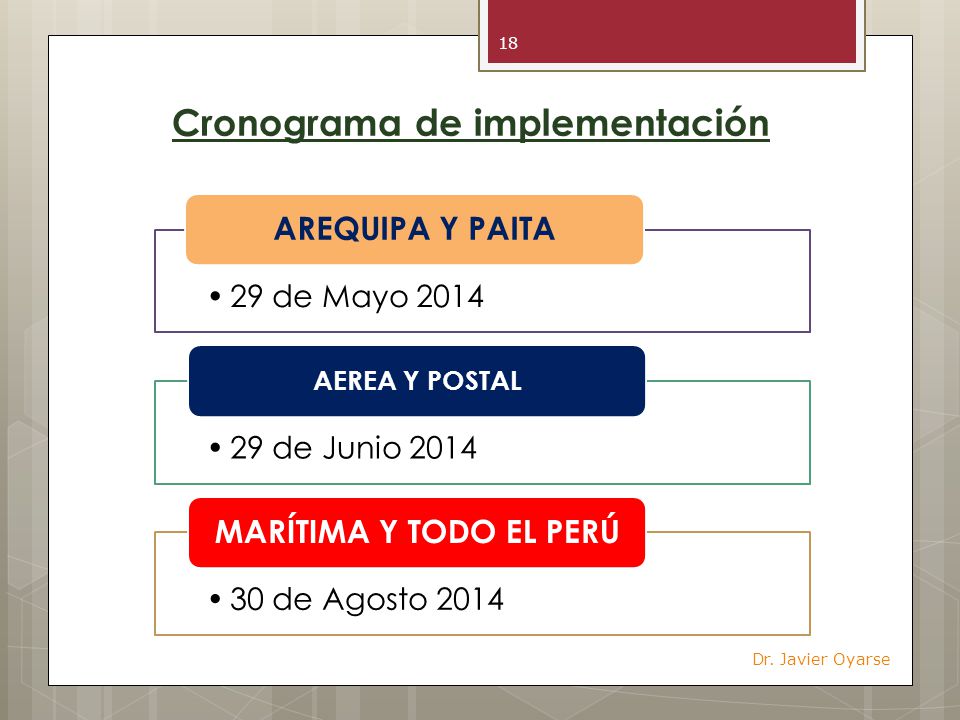 18

Cronograma de implementación

AREQUIPA Y PAITA

• 29 de Mayo 2014

AEREA Y POSTAL

• 29 de Junio 2014

MARÍTIMA Y TODO EL PERÚ

• 30 de Agosto 2014

Dr. Javier Oyarse